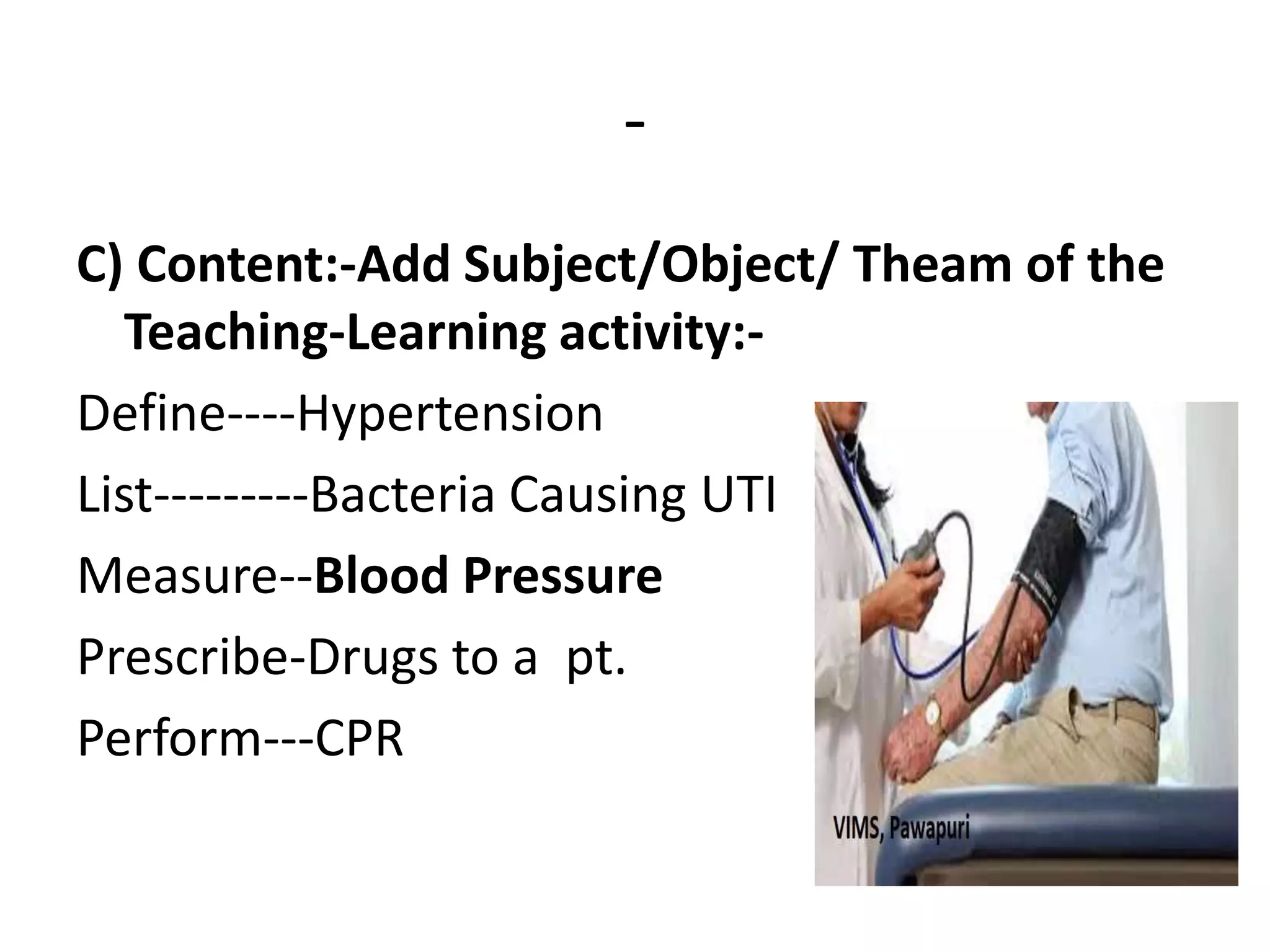 -

C) Content:-Add Subject/Object/ Theam of the Teaching-Learning activity:-

Define----Hypertension

List---------Bacteria Causing UTI

Measure--Blood Pressure

Prescribe-Drugs to a pt.

Perform---CPR

VIMS, Pawapuri